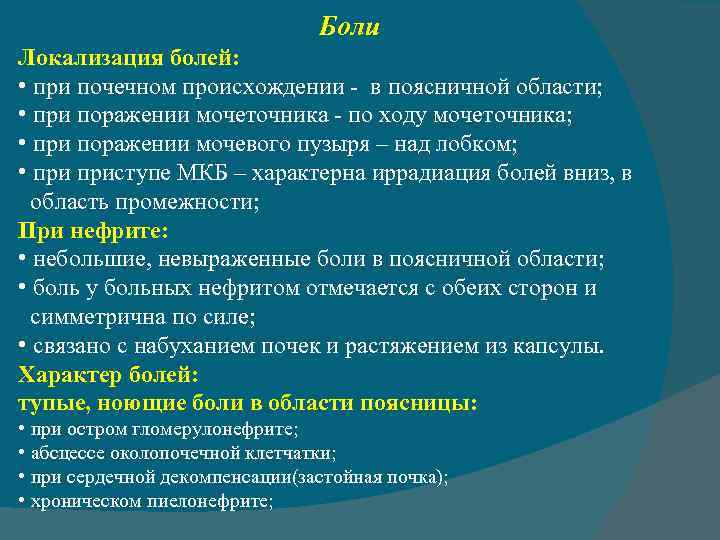 Боли

Локализация болей:

• при почечном происхождении - в поясничной области;

• при поражении мочеточника - по ходу мочеточника;

• при поражении мочевого пузыря – над лобком;

• при приступе МКБ – характерна иррадиация болей вниз, в область промежности;

При нефрите:

• небольшие, невыраженные боли в поясничной области;

• боль у больных нефритом отмечается с обеих сторон и симметрична по силе;

• связано с набуханием почек и растяжением из капсулы.

Характер болей:

тупые, ноющие боли в области поясницы:

• при остром гломерулонефрите;

• абсцессе околопочечной клетчатки;

• при сердечной декомпенсации(застойная почка);

• хроническом пиелонефрите;